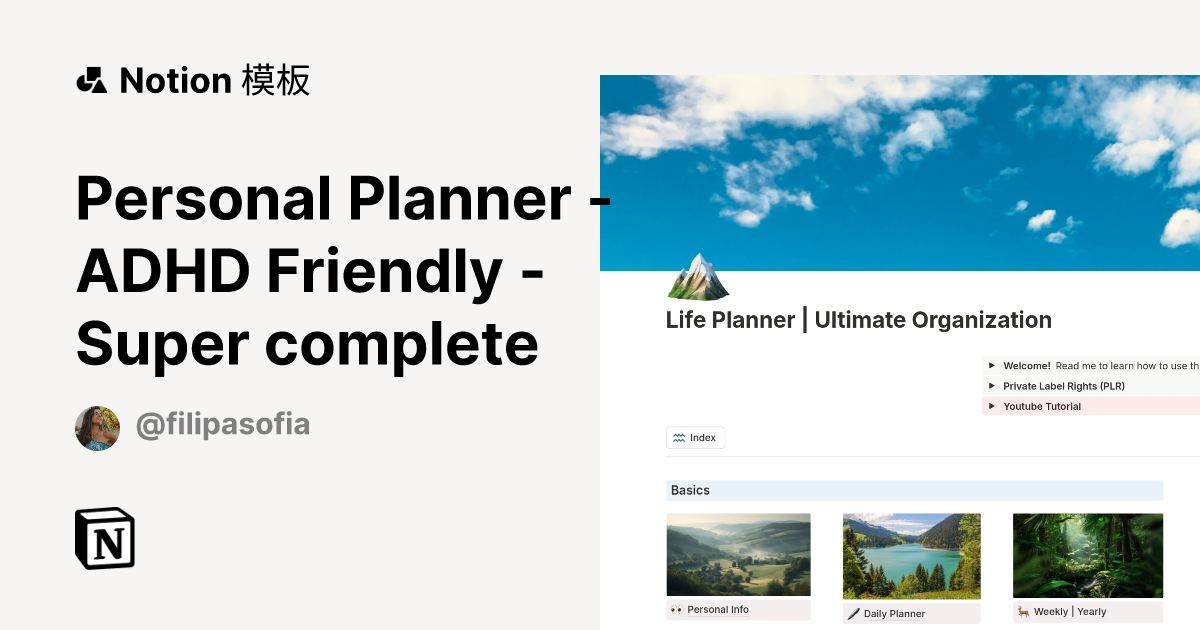 Notion 模板

Personal Planner - ADHD Friendly - Super complete

@filipasofia

Life Planner | Ultimate Organization

Welcome! Read me to learn how to use th

Private Label Rights (PLR)

Youtube Tutorial

Index

Basics

Personal Info

Daily Planner

Weekly | Yearly